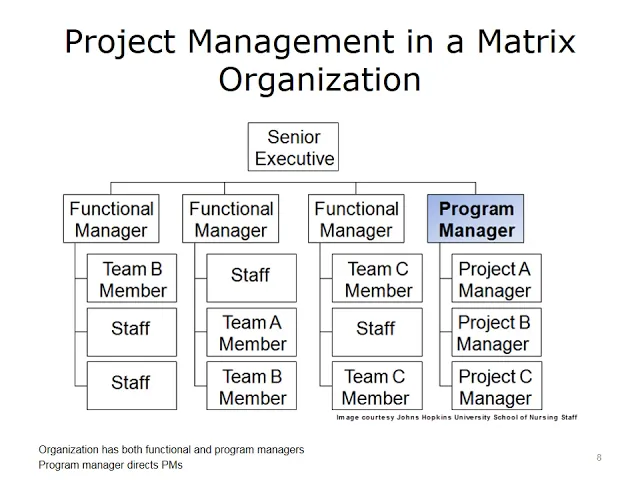 Project Management in a Matrix Organization

Senior Executive

Functional Manager

Team B Member

Staff

Staff

Functional Manager

Staff

Team A Member

Team B Member

Functional Manager

Team C Member

Staff

Team C Member

Program Manager

Project A Manager

Project B Manager

Project C Manager

Image courtesy Johns Hopkins University School of Nursing Staff

Organization has both functional and program managers
Program manager directs PMs

8